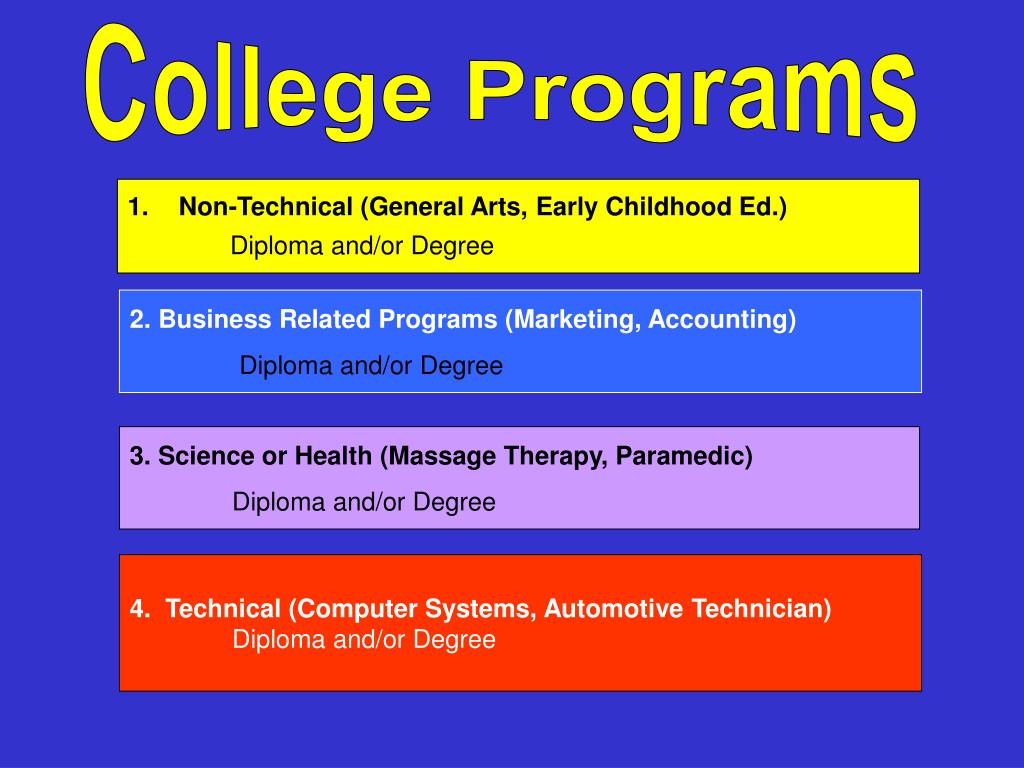 College Programs

1. Non-Technical (General Arts, Early Childhood Ed.)
Diploma and/or Degree

2. Business Related Programs (Marketing, Accounting)
Diploma and/or Degree

3. Science or Health (Massage Therapy, Paramedic)
Diploma and/or Degree

4. Technical (Computer Systems, Automotive Technician)
Diploma and/or Degree